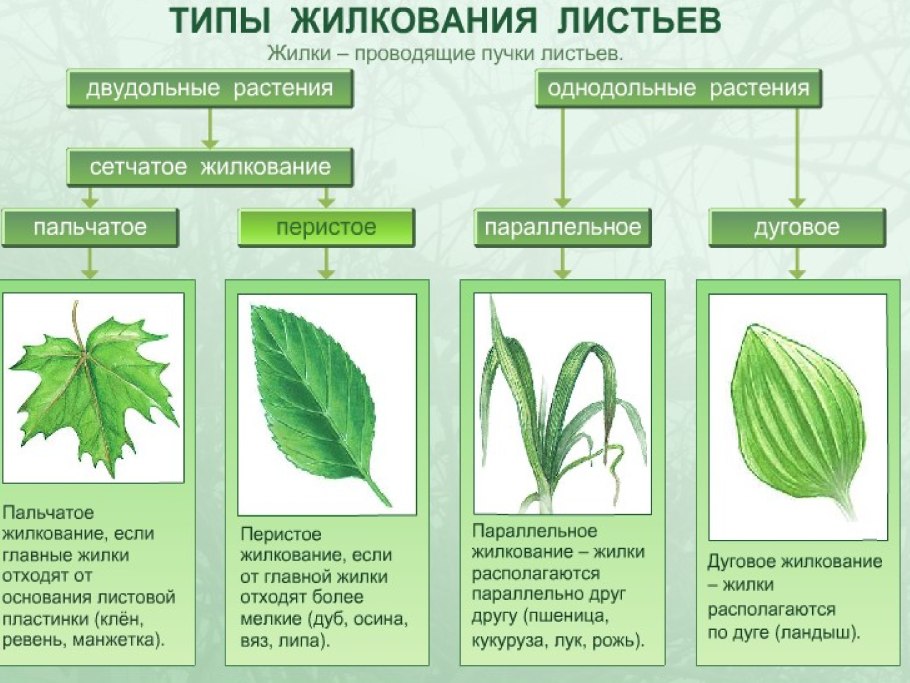 ТИПЫ ЖИЛКОВАНИЯ ЛИСТЬЕВ

Жилки – проводящие пучки листьев.

двудольные растения

однодольные растения

сетчатое жилкование

пальчатое

перистое

параллельное

дуговое

Пальчатое жилкование, если главные жилки отходят от основания листовой пластинки (клён, ревень, манжетка).

Перистое жилкование, если от главной жилки отходят более мелкие (дуб, осина, вяз, липа).

Параллельное жилкование – жилки располагаются параллельно друг другу (пшеница, кукуруза, лук, рожь).

Дуговое жилкование – жилки располагаются по дуге (ландыш).